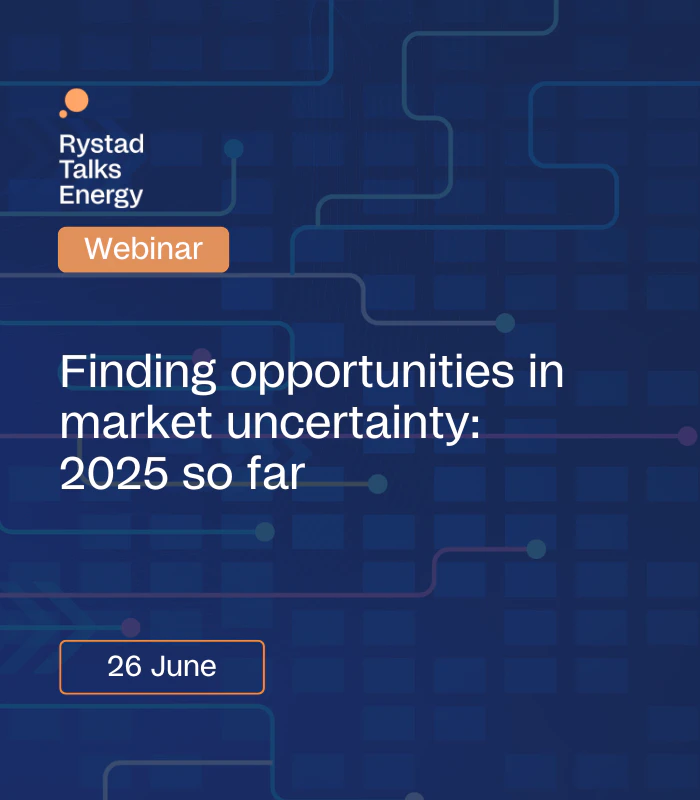 Rystad Talks Energy

Webinar

Finding opportunities in market uncertainty: 2025 so far

26 June